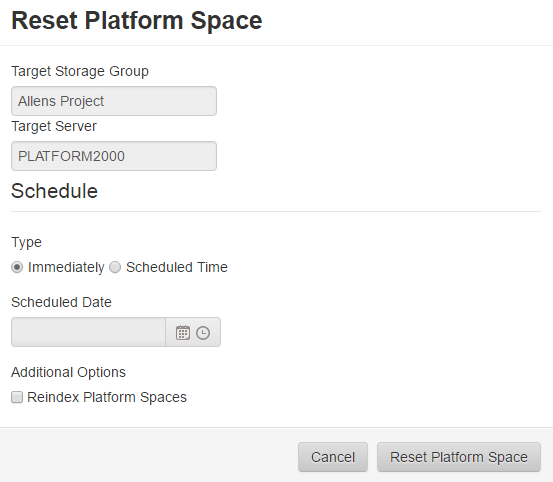 Reset Platform Space

Target Storage Group

Allens Project

Target Server

PLATFORM2000

Schedule

Type

Immediately Scheduled Time

Scheduled Date

Additional Options

Reindex Platform Spaces

Cancel

Reset Platform Space